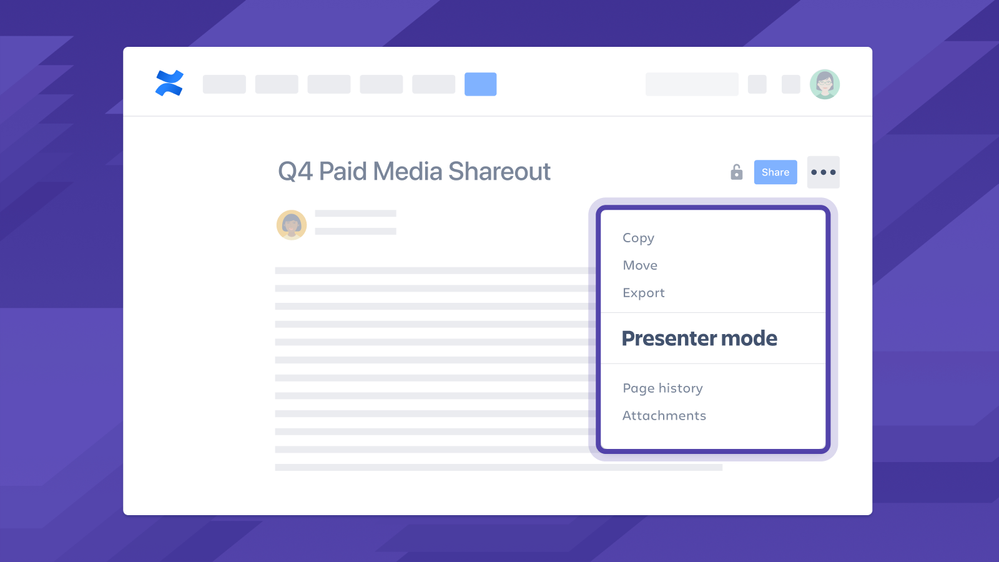 Q4 Paid Media Shareout

Share

•••

Copy
Move
Export

Presenter mode

Page history
Attachments